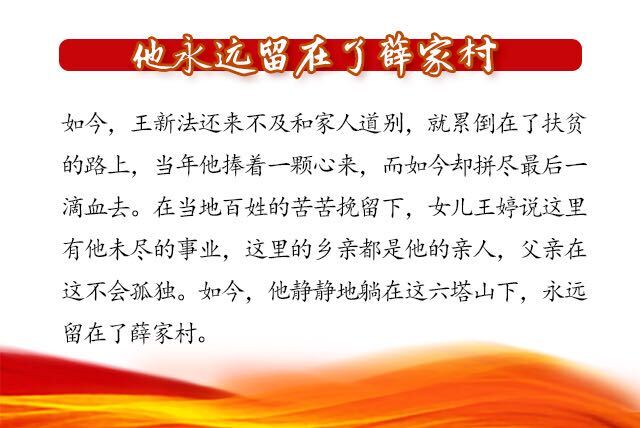 他永远留在了薛家村

如今，王新法还来不及和家人道别，就累倒在了扶贫的路上，当年他捧着一颗心来，而如今却拼尽最后一滴血去。在当地百姓的苦苦挽留下，女儿王婷说这里有他未尽的事业，这里的乡亲都是他的亲人，父亲在这不会孤独。如今，他静静地躺在这六塔山下，永远留在了薛家村。